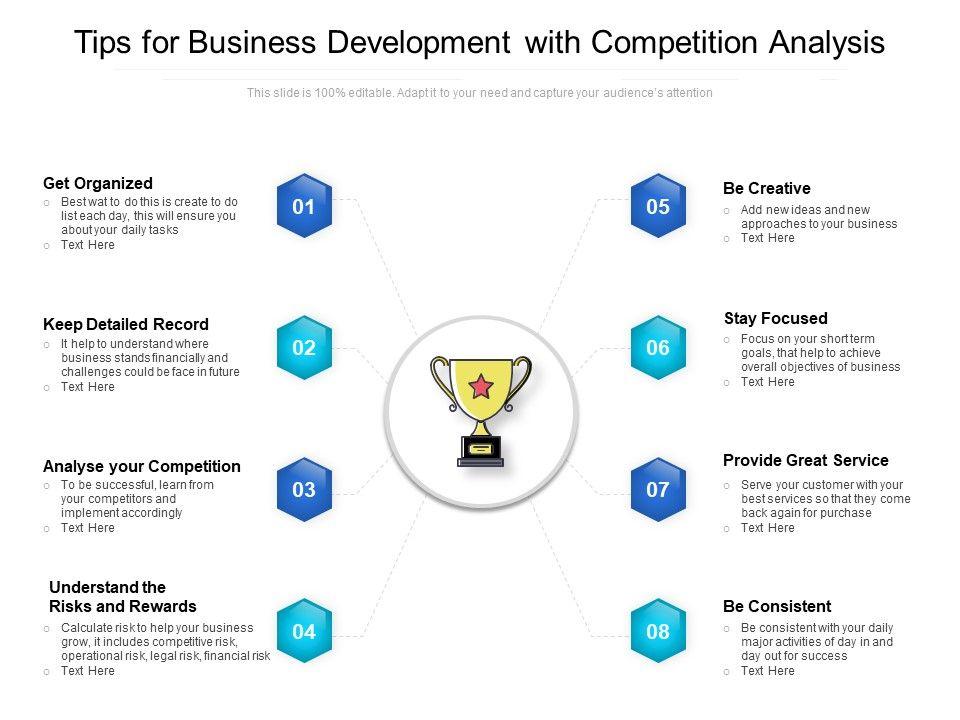 Tips for Business Development with Competition Analysis

This slide is 100% editable. Adapt it to your need and capture your audience's attention

Get Organized
○ Best wat to do this is create to do list each day, this will ensure you about your daily tasks
○ Text Here

01

Keep Detailed Record
○ It help to understand where business stands financially and challenges could be face in future
○ Text Here

02

Analyse your Competition
○ To be successful, learn from your competitors and implement accordingly
○ Text Here

03

Understand the Risks and Rewards
○ Calculate risk to help your business grow, it includes competitive risk, operational risk, legal risk, financial risk
○ Text Here

04

05

Be Creative
○ Add new ideas and new approaches to your business
○ Text Here

06

Stay Focused
○ Focus on your short term goals, that help to achieve overall objectives of business
○ Text Here

07

Provide Great Service
○ Serve your customer with your best services so that they come back again for purchase
○ Text Here

08

Be Consistent
○ Be consistent with your daily major activities of day in and day out for success
○ Text Here